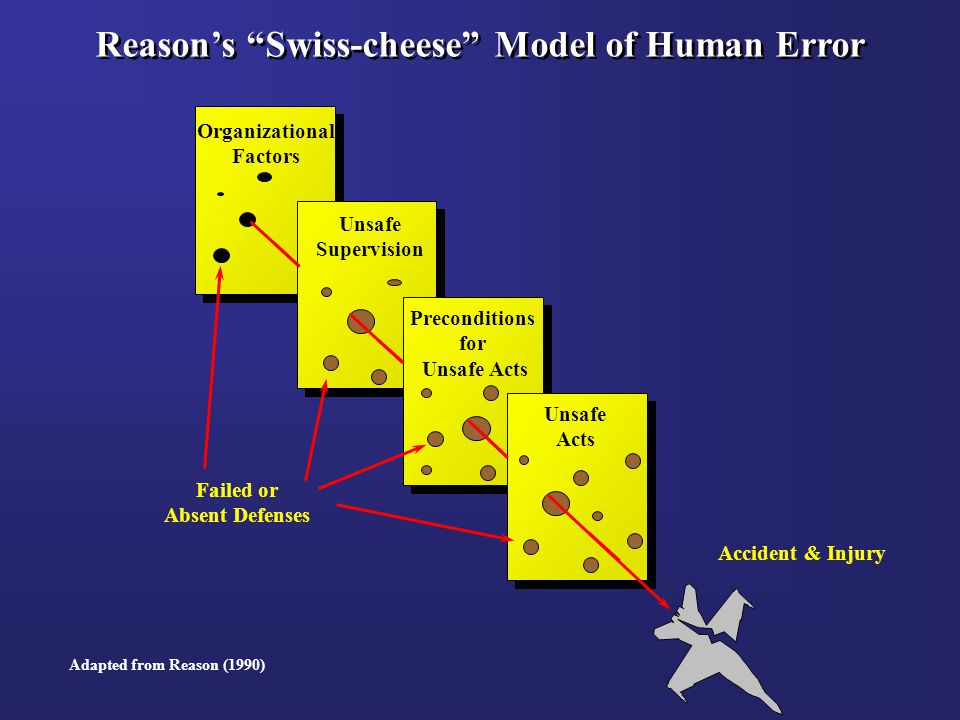 Reason's "Swiss-cheese" Model of Human Error

Organizational Factors

Unsafe Supervision

Preconditions for Unsafe Acts

Unsafe Acts

Failed or Absent Defenses

Accident & Injury

Adapted from Reason (1990)